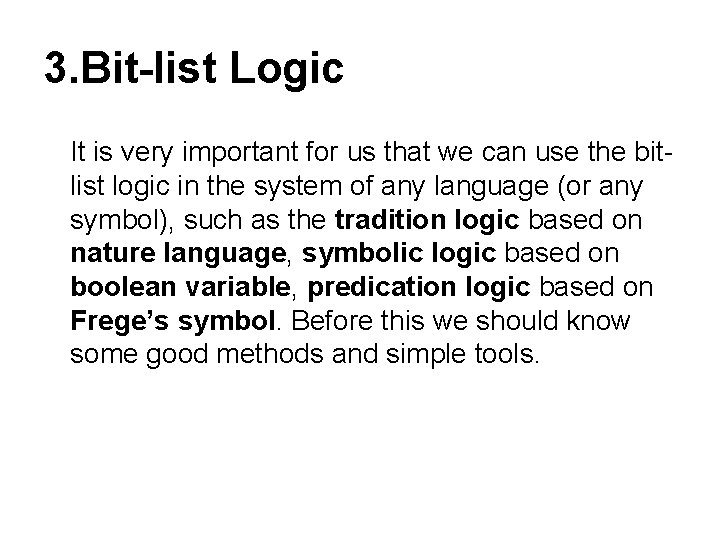 3.Bit-list Logic

It is very important for us that we can use the bit-list logic in the system of any language (or any symbol), such as the tradition logic based on nature language, symbolic logic based on boolean variable, predication logic based on Frege's symbol. Before this we should know some good methods and simple tools.